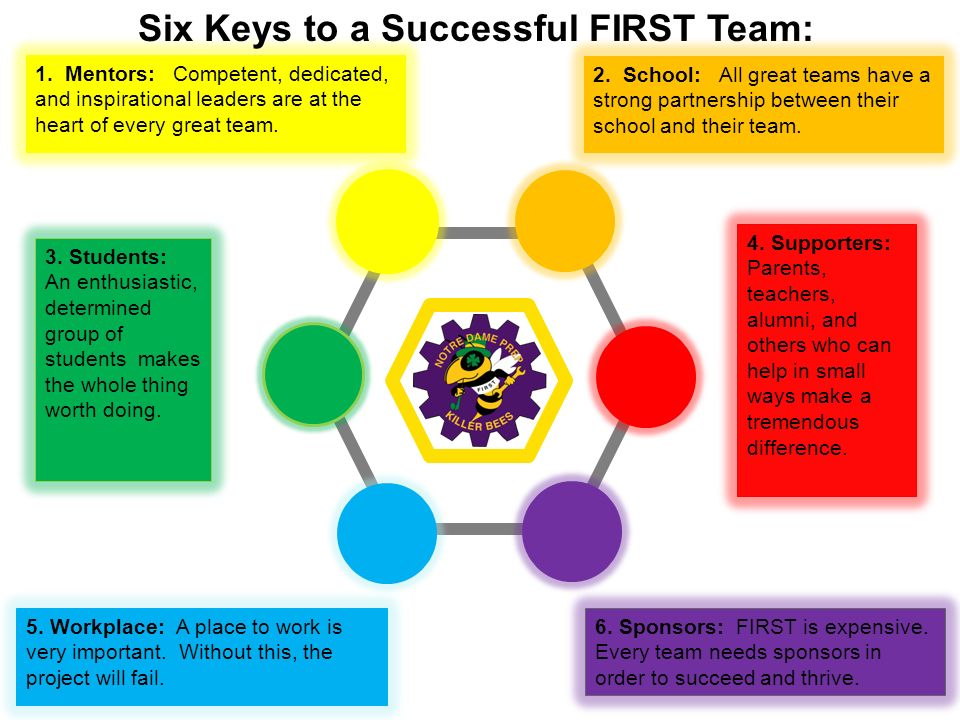 Six Keys to a Successful FIRST Team:

1. Mentors: Competent, dedicated, and inspirational leaders are at the heart of every great team.

2. School: All great teams have a strong partnership between their school and their team.

3. Students: An enthusiastic, determined group of students makes the whole thing worth doing.

NOTRE DAME PREP
FIRST
KILLER BEES

4. Supporters: Parents, teachers, alumni, and others who can help in small ways make a tremendous difference.

5. Workplace: A place to work is very important. Without this, the project will fail.

6. Sponsors: FIRST is expensive. Every team needs sponsors in order to succeed and thrive.